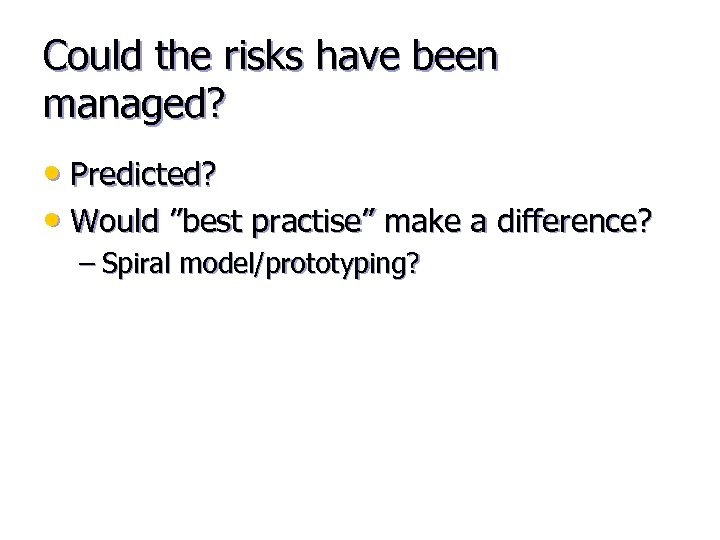 Could the risks have been managed?

• Predicted?
• Would ”best practise” make a difference?
– Spiral model/prototyping?